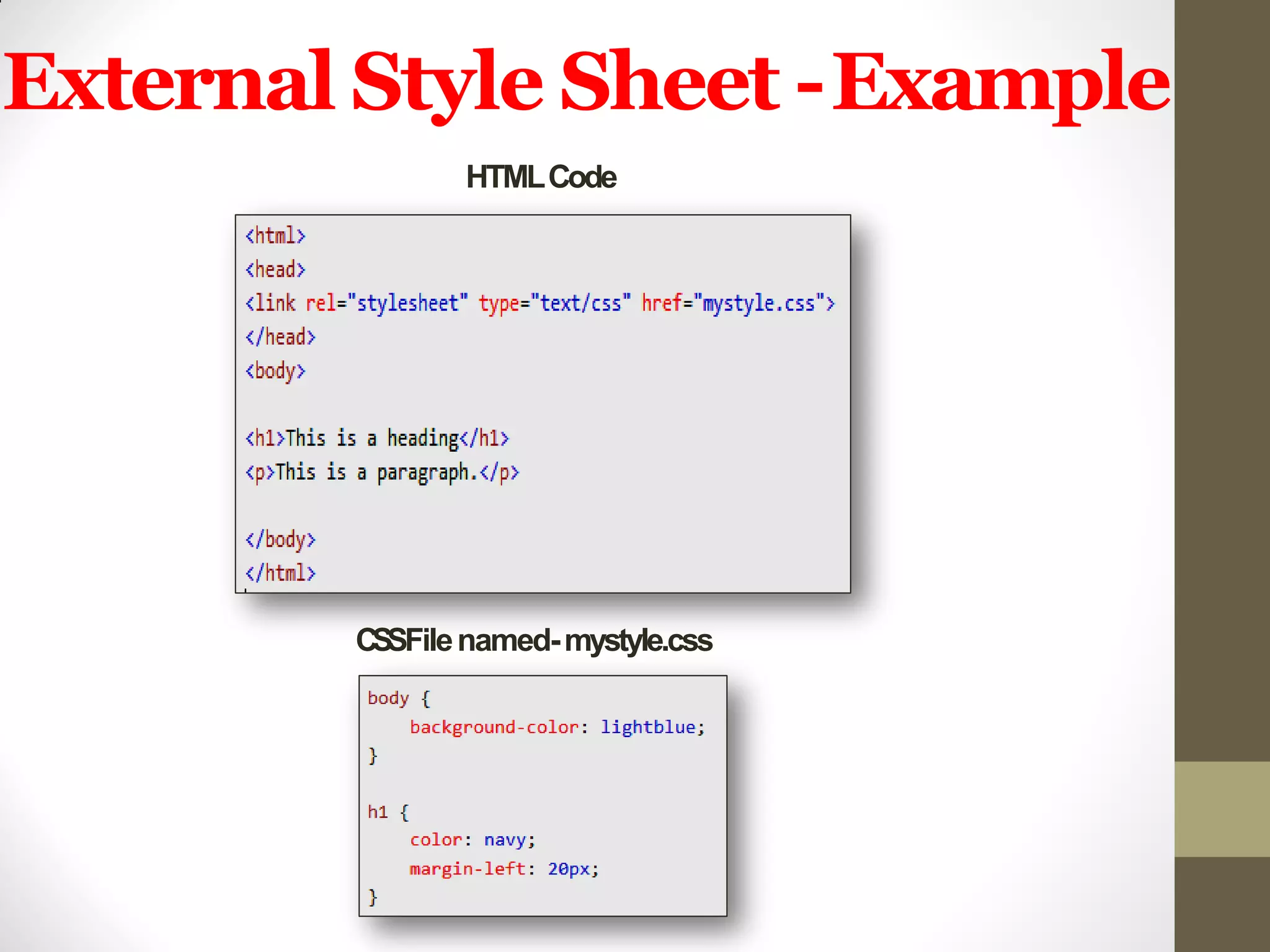 External Style Sheet - Example

HTML Code

<html>
<head>
<link rel="stylesheet" type="text/css" href="mystyle.css">
</head>
<body>

<h1>This is a heading</h1>
<p>This is a paragraph.</p>

</body>
</html>

CSSFile named- mystyle.css

body {
    background-color: lightblue;
}

h1 {
    color: navy;
    margin-left: 20px;
}